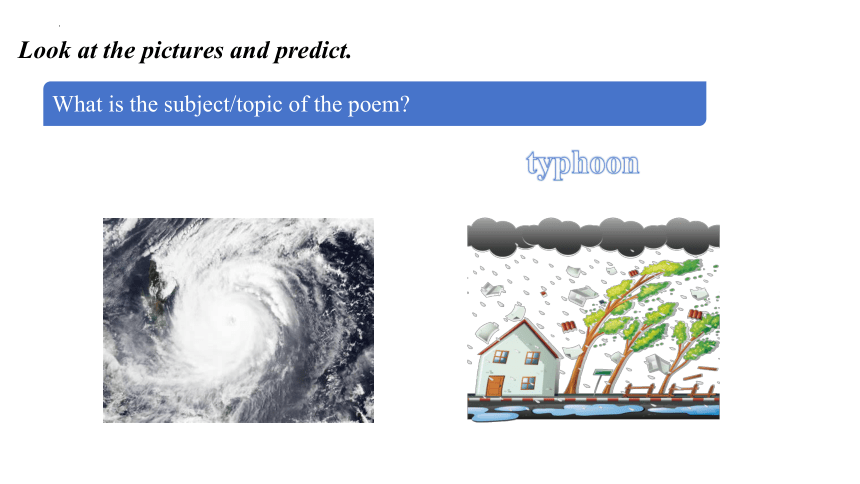 Look at the pictures and predict.

What is the subject/topic of the poem?

typhoon